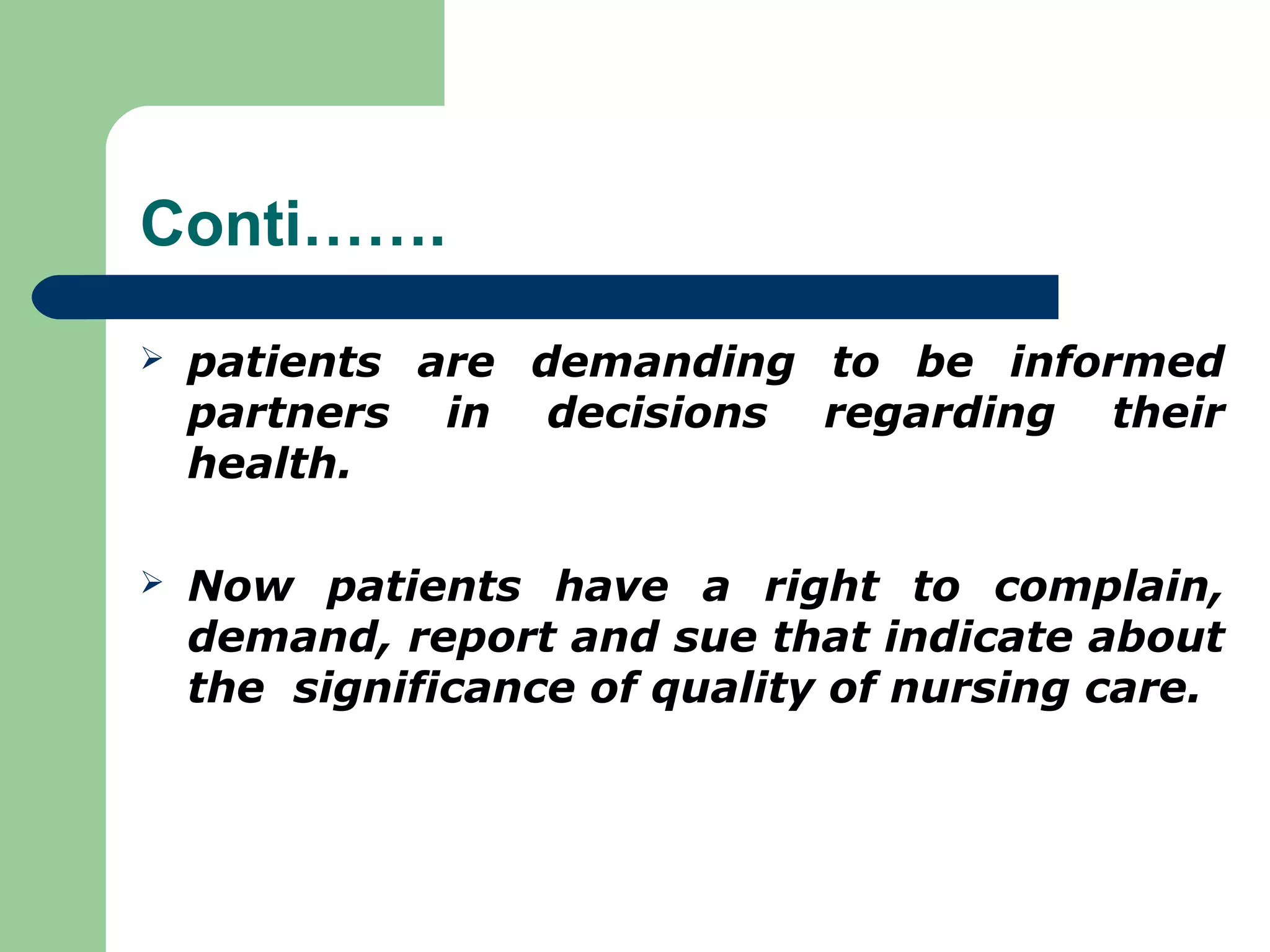 Conti…….

➢ patients are demanding to be informed partners in decisions regarding their health.

➢ Now patients have a right to complain, demand, report and sue that indicate about the significance of quality of nursing care.